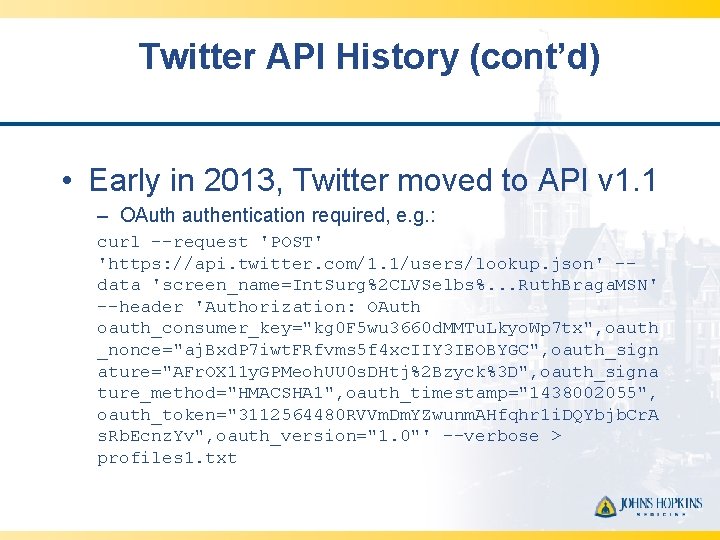 Twitter API History (cont'd)

• Early in 2013, Twitter moved to API v1.1

– OAuth authentication required, e.g.:

curl --request 'POST' 'https://api.twitter.com/1.1/users/lookup.json' --data 'screen_name=IntSurg%2CLVSelbs%...RuthBragaMSN' --header 'Authorization: OAuth oauth_consumer_key="kg0F5wu3660dMMTuLkyoWp7tx",oauth_nonce="ajBxdP7iwtFRfvms5f4xcIIY3IEOBYGC",oauth_signature="AFrOX11yGPMeohUU0sDHtj%2Bzyck%3D",oauth_signature_method="HMACSHA1",oauth_timestamp="1438002055",oauth_token="3112564480RVVmDmYZwunmAHfqhr1iDQYbjbCrAsRbEcnzYv",oauth_version="1.0"' --verbose > profiles1.txt

JOHNS HOPKINS
MEDICINE